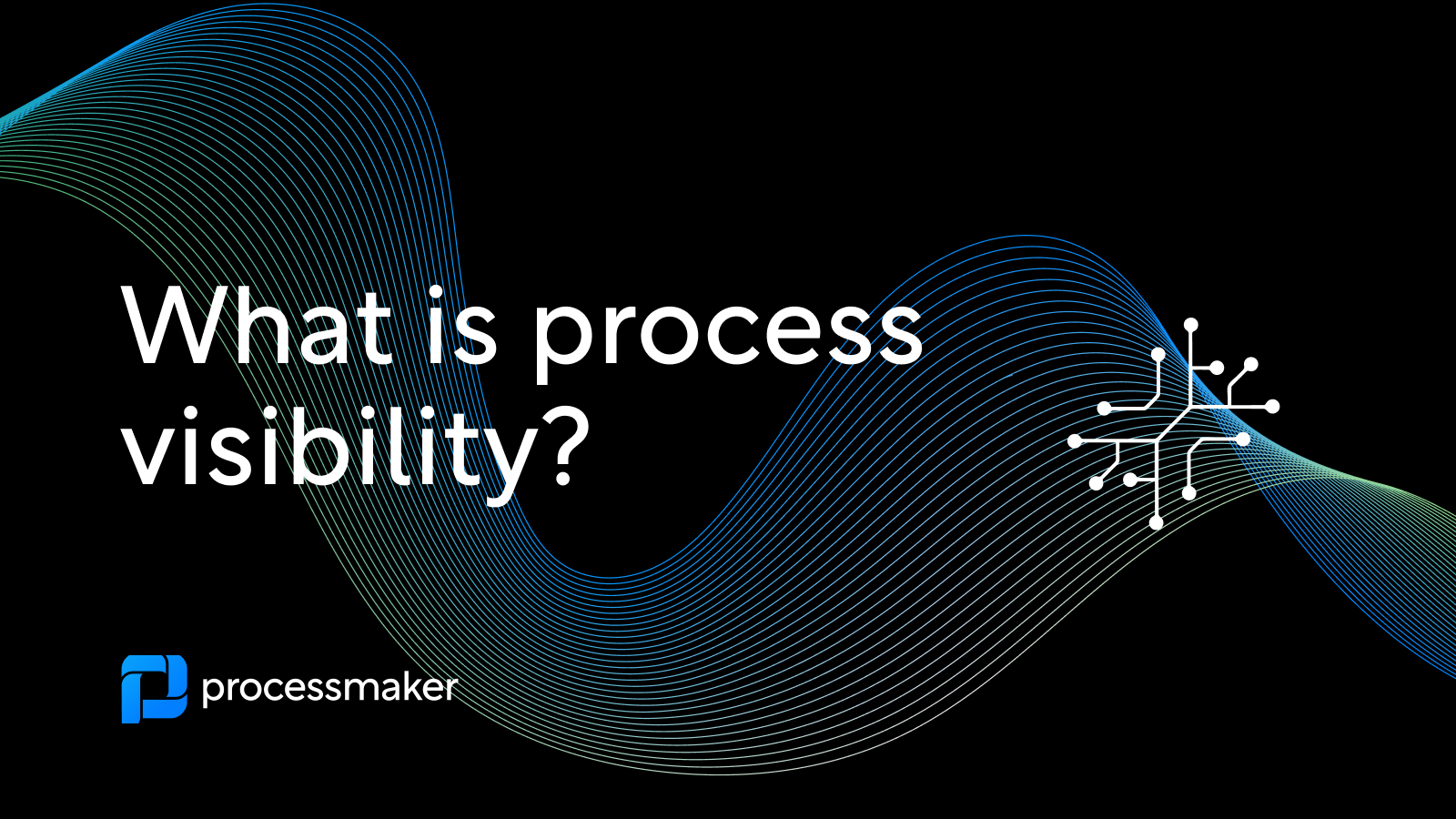 What is process visibility?

processmaker